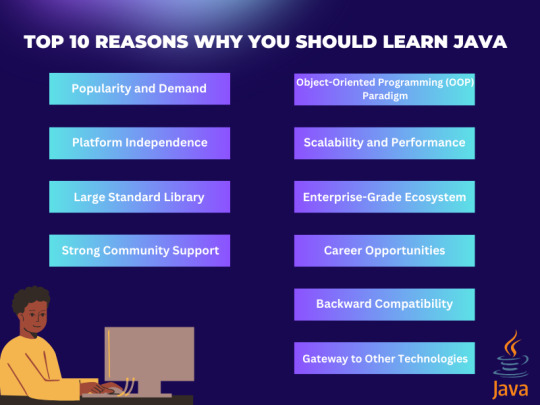 TOP 10 REASONS WHY YOU SHOULD LEARN JAVA

Popularity and Demand

Platform Independence

Large Standard Library

Strong Community Support

Object-Oriented Programming (OOP) Paradigm

Scalability and Performance

Enterprise-Grade Ecosystem

Career Opportunities

Backward Compatibility

Gateway to Other Technologies

Java